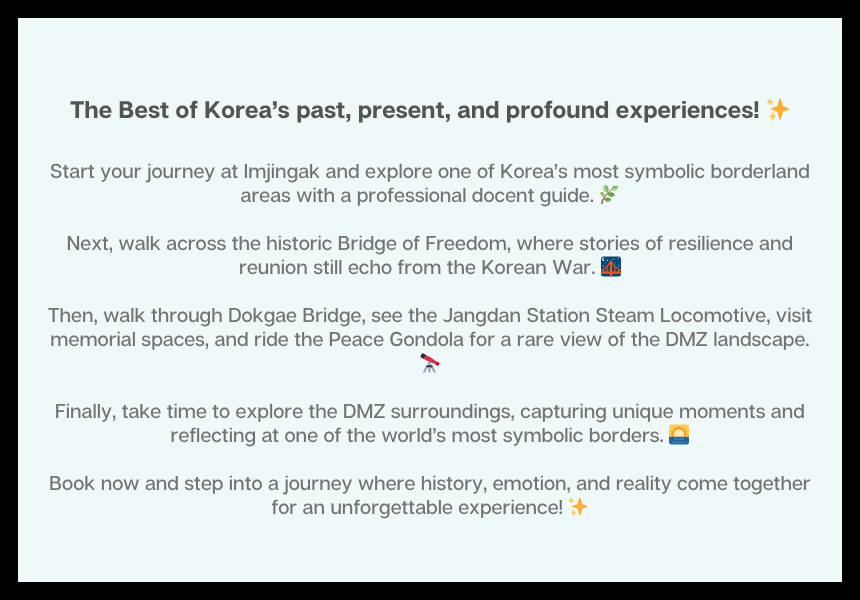 The Best of Korea’s past, present, and profound experiences! ✨

Start your journey at Imjingak and explore one of Korea’s most symbolic borderland areas with a professional docent guide. 🌿

Next, walk across the historic Bridge of Freedom, where stories of resilience and reunion still echo from the Korean War. 🌉

Then, walk through Dokgae Bridge, see the Jangdan Station Steam Locomotive, visit memorial spaces, and ride the Peace Gondola for a rare view of the DMZ landscape. 🔭

Finally, take time to explore the DMZ surroundings, capturing unique moments and reflecting at one of the world’s most symbolic borders. 🌅

Book now and step into a journey where history, emotion, and reality come together for an unforgettable experience! ✨